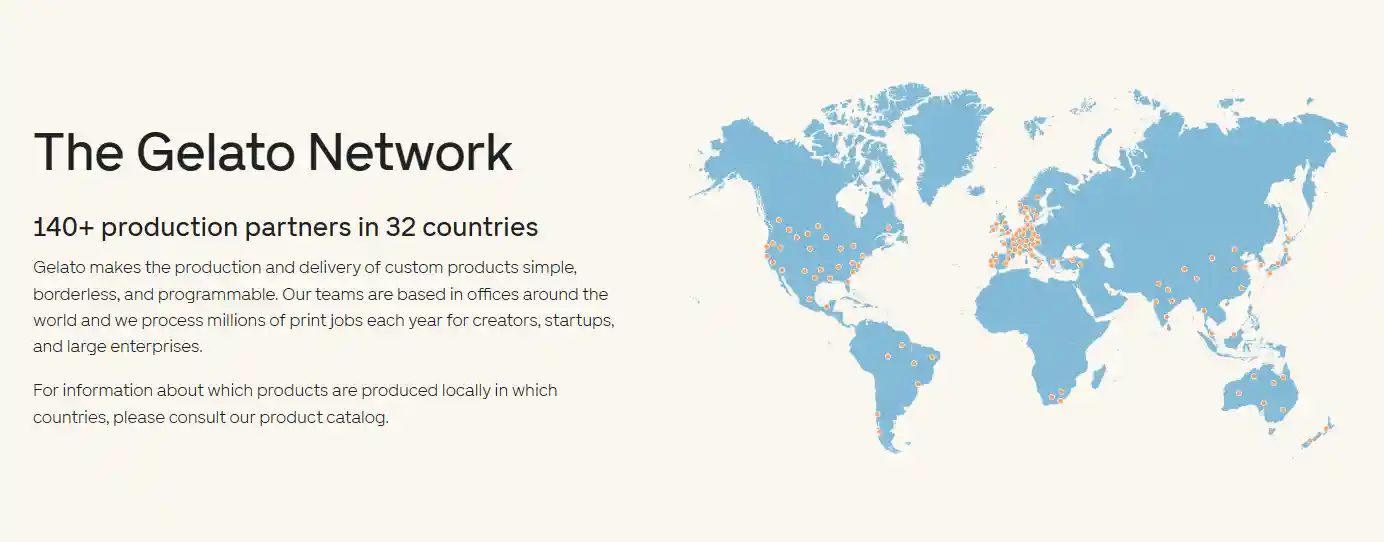 The Gelato Network

140+ production partners in 32 countries

Gelato makes the production and delivery of custom products simple, borderless, and programmable. Our teams are based in offices around the world and we process millions of print jobs each year for creators, startups, and large enterprises.

For information about which products are produced locally in which countries, please consult our product catalog.